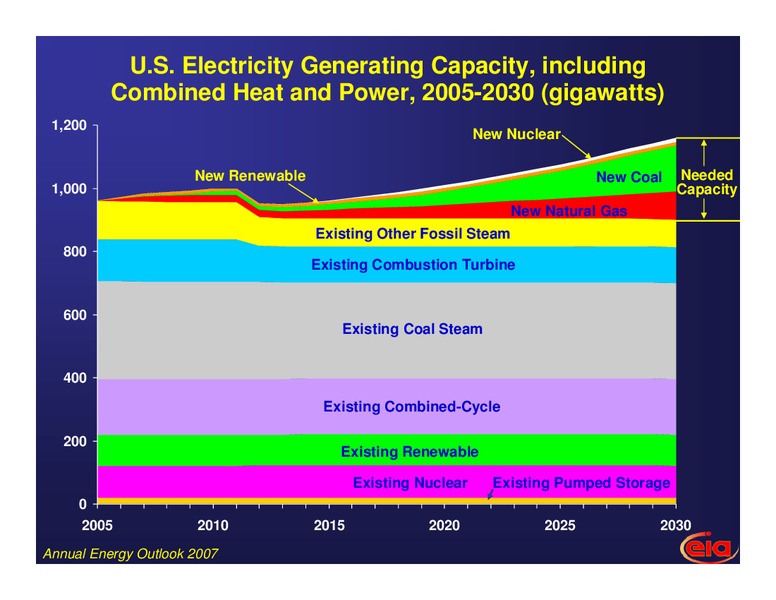 U.S. Electricity Generating Capacity, including Combined Heat and Power, 2005-2030 (gigawatts)

1,200
1,000
800
600
400
200
0

New Nuclear
New Renewable
New Coal
Needed Capacity
New Natural Gas
Existing Other Fossil Steam
Existing Combustion Turbine
Existing Coal Steam
Existing Combined-Cycle
Existing Renewable
Existing Nuclear
Existing Pumped Storage

2005
2010
2015
2020
2025
2030

Annual Energy Outlook 2007
eia